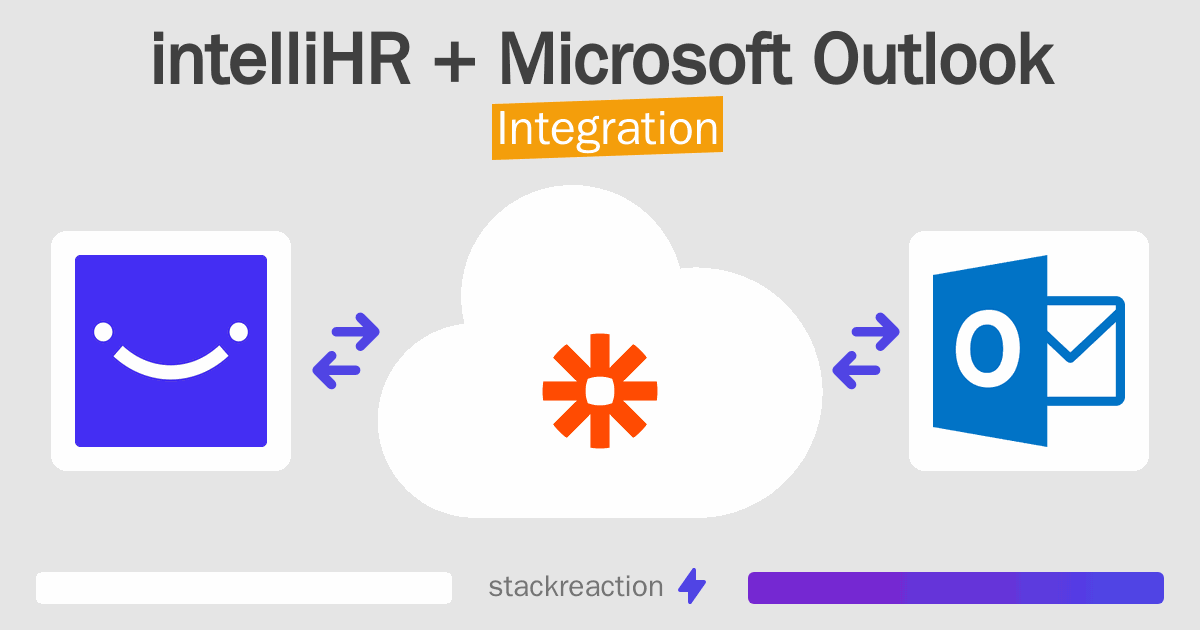 intelliHR + Microsoft Outlook
Integration

O

stackreaction